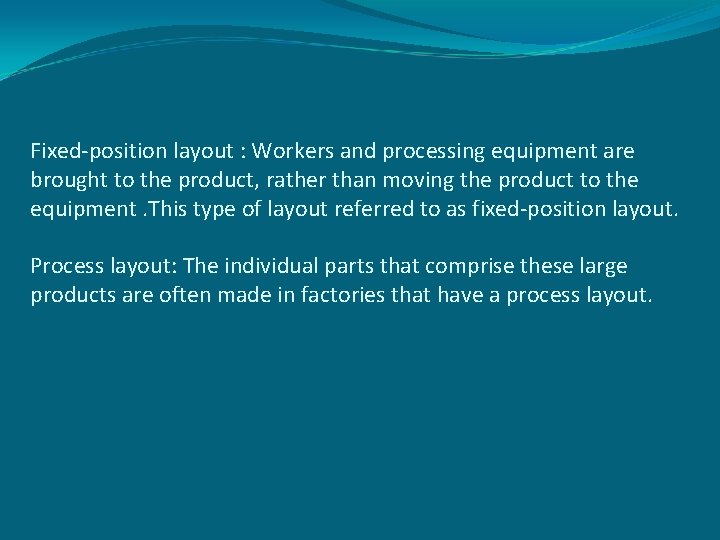 Fixed-position layout : Workers and processing equipment are brought to the product, rather than moving the product to the equipment .This type of layout referred to as fixed-position layout.

Process layout: The individual parts that comprise these large products are often made in factories that have a process layout.